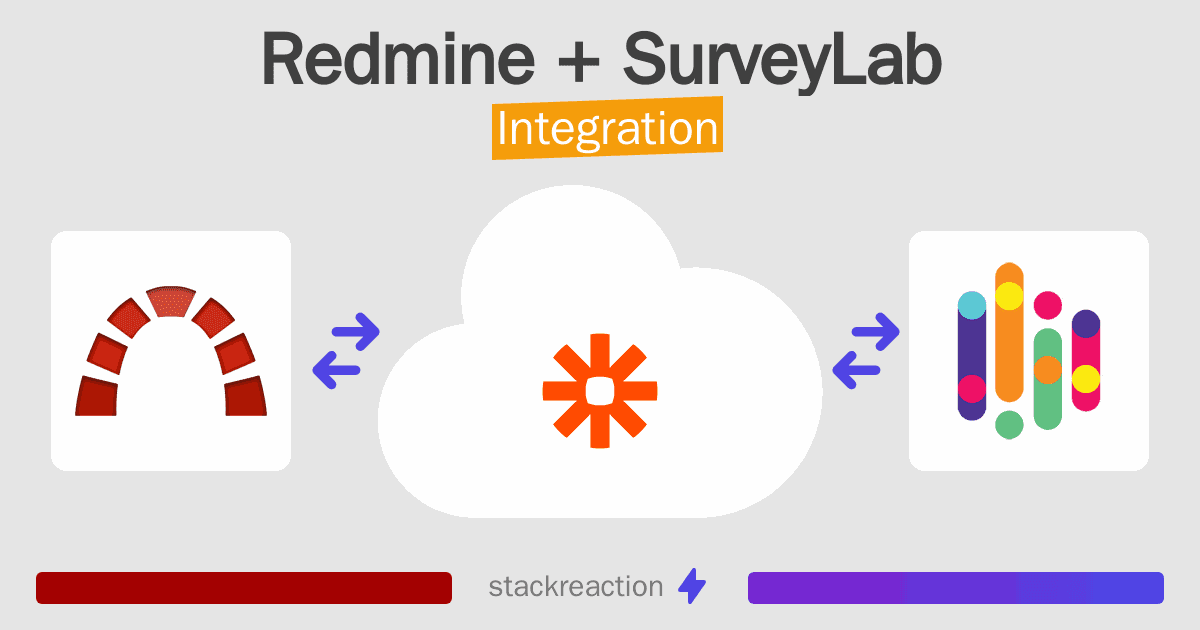 Redmine + SurveyLab
Integration

stackreaction